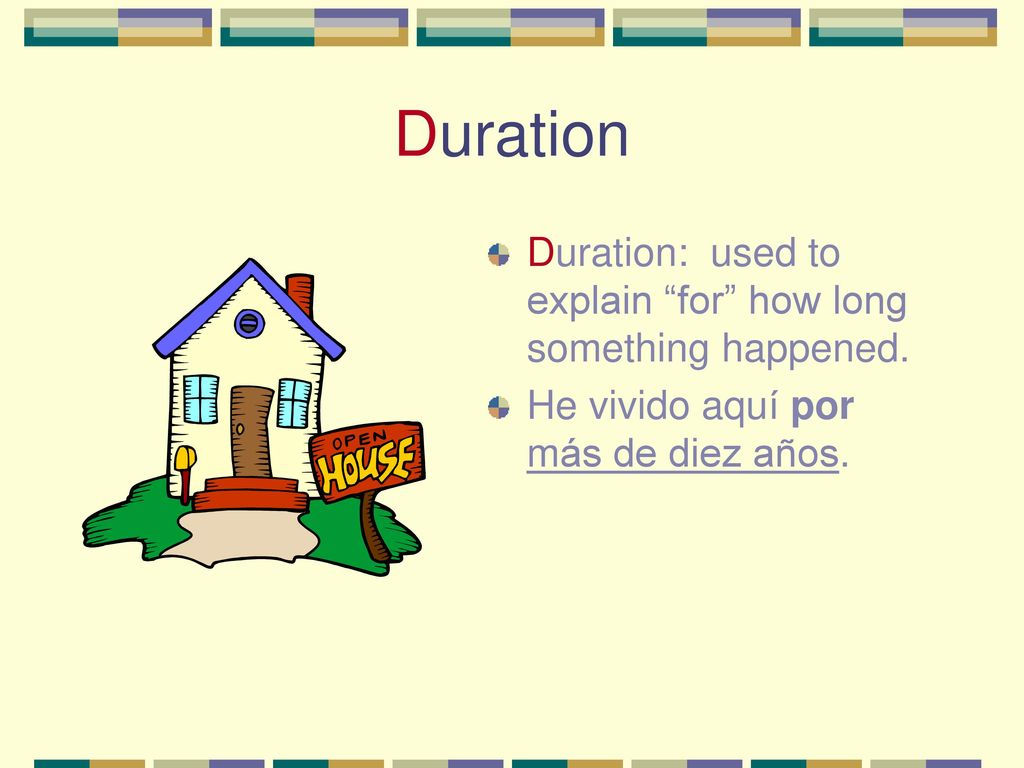 Duration

Duration: used to explain “for” how long something happened.

He vivido aquí por más de diez años.

OPEN HOUSE